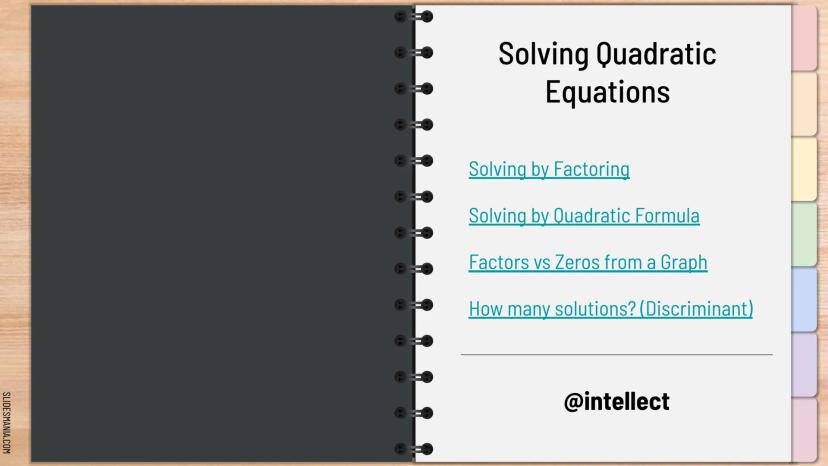 Solving Quadratic Equations

Solving by Factoring

Solving by Quadratic Formula

Factors vs Zeros from a Graph

How many solutions? (Discriminant)

@intellect

SLIDESMANIA.COM